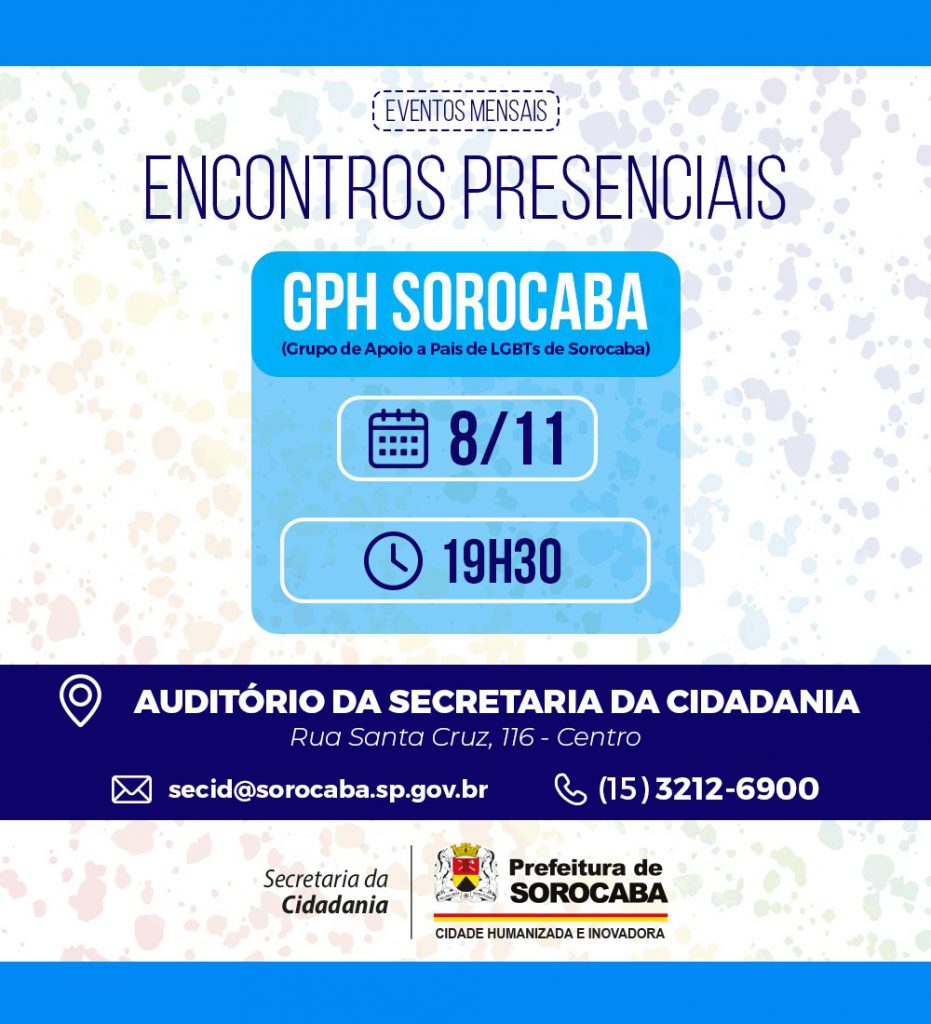 EVENTOS MENSAIS

ENCONTROS PRESENCIAIS

GPH SOROCABA
(Grupo de Apoio a Pais de LGBTs de Sorocaba)

8/11

19H30

AUDITÓRIO DA SECRETARIA DA CIDADANIA
Rua Santa Cruz, 116 - Centro

secid@sorocaba.sp.gov.br

(15) 3212-6900

Secretaria da Cidadania

Prefeitura de SOROCABA
CIDADE HUMANIZADA E INOVADORA